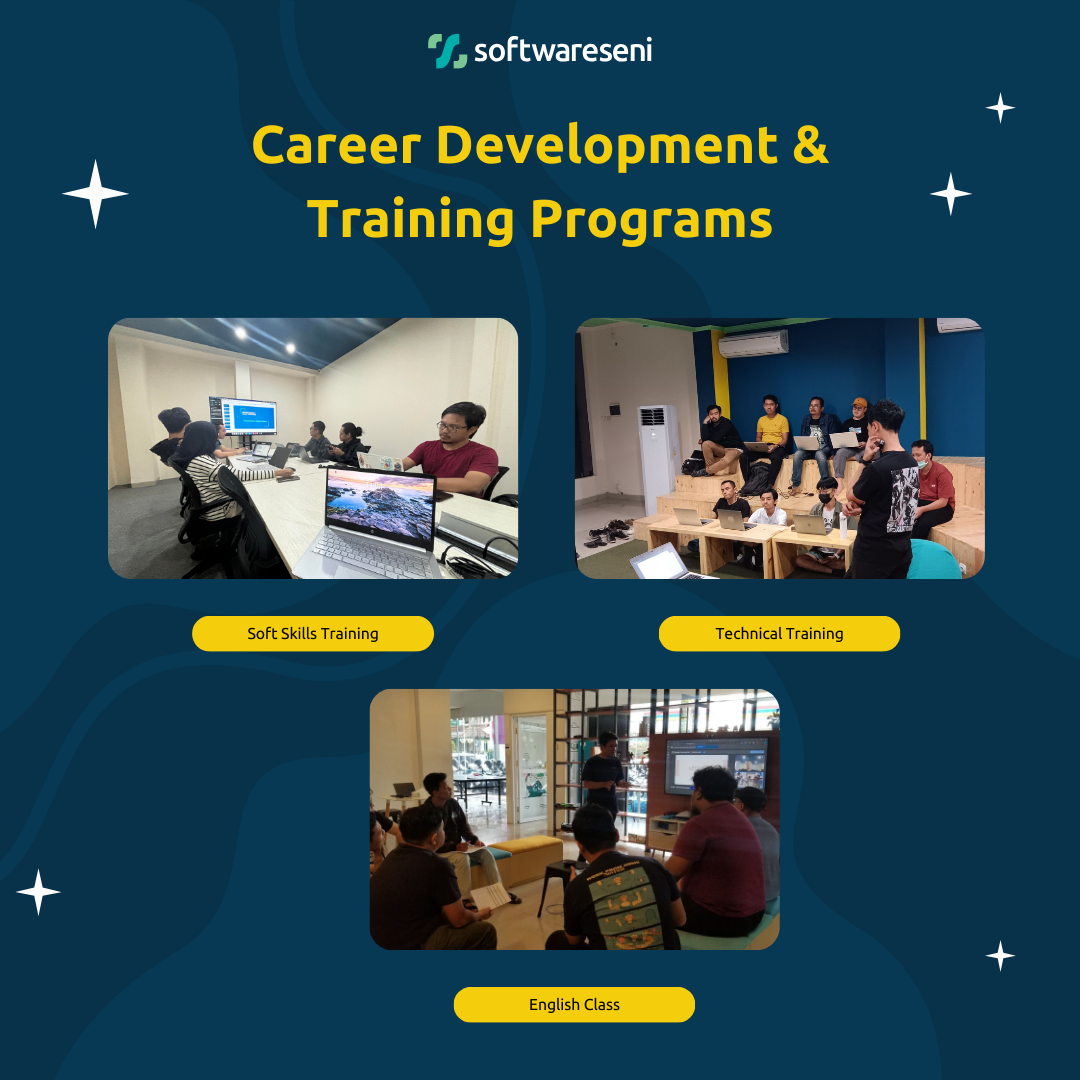 softwareseni

Career Development & Training Programs

Soft Skills Training

Technical Training

English Class